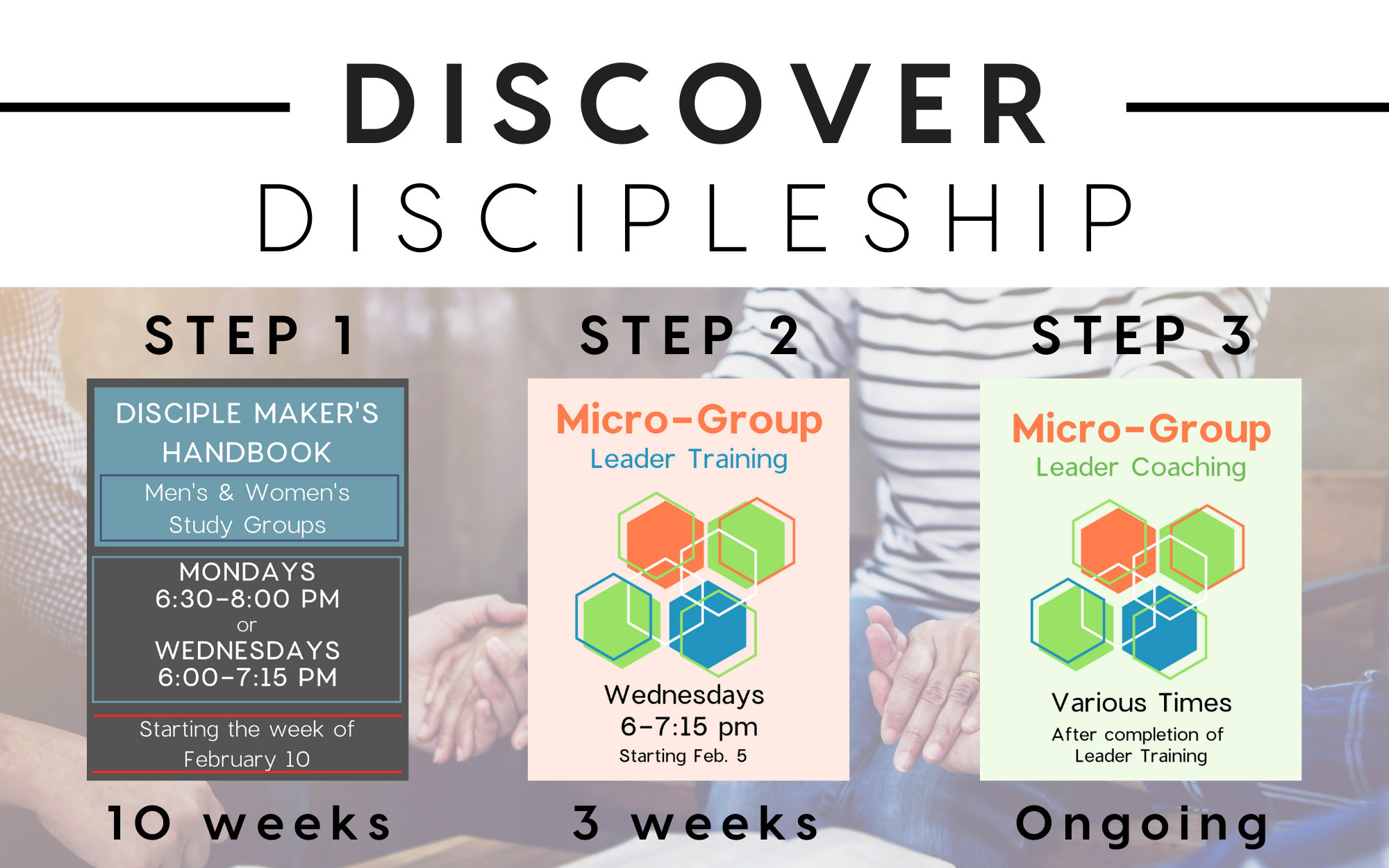 DISCOVER
DISCIPLESHIP

STEP 1

DISCIPLE MAKER'S HANDBOOK
Men's & Women's Study Groups

MONDAYS
6:30-8:00 PM
or
WEDNESDAYS
6:00-7:15 PM

Starting the week of February 10

10 weeks

STEP 2

Micro-Group
Leader Training

Wednesdays
6-7:15 pm
Starting Feb. 5

3 weeks

STEP 3

Micro-Group
Leader Coaching

Various Times
After completion of Leader Training

Ongoing